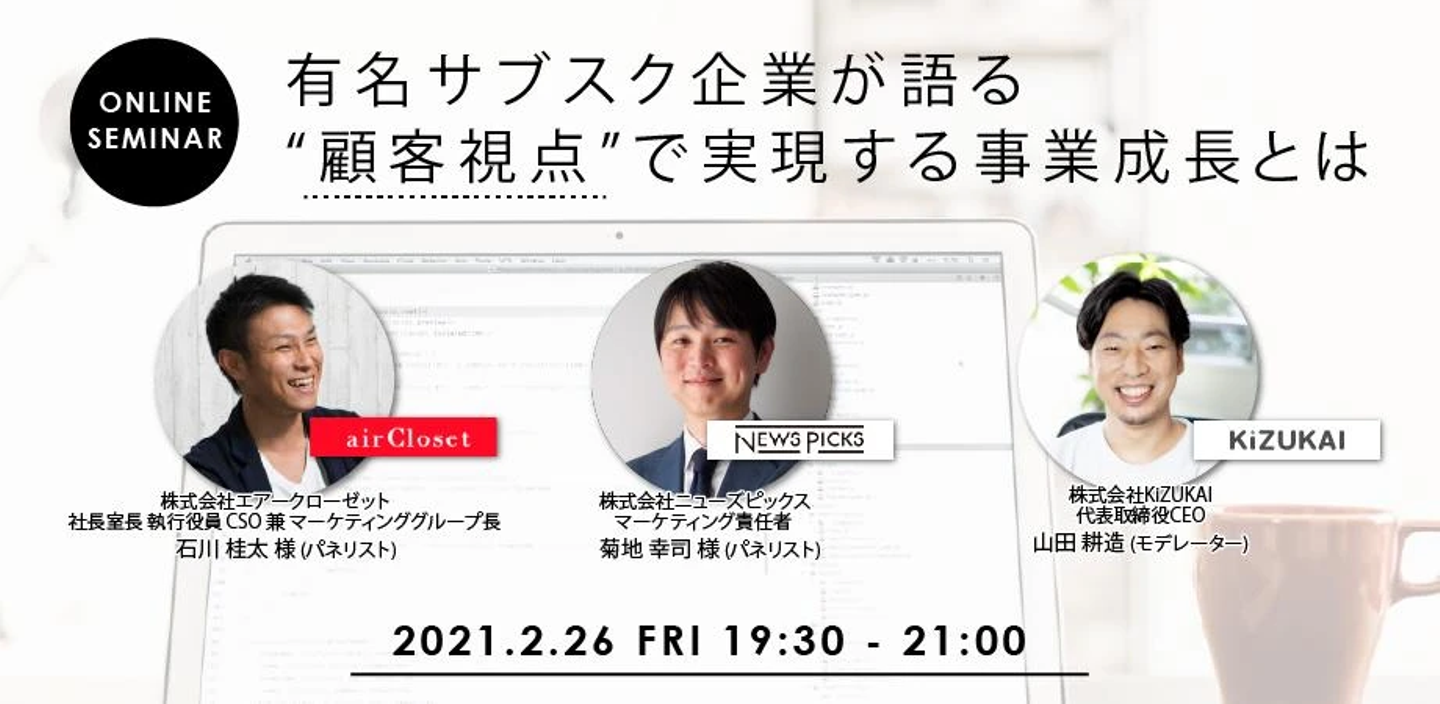 ONLINE SEMINAR

有名サブスク企業が語る
“顧客視点”で実現する事業成長とは

airCloset
株式会社エアークローゼット
社長室長 執行役員 CSO 兼 マーケティンググループ長
石川 桂太 様 (パネリスト)

NEWS PICKS
株式会社ニューズピックス
マーケティング責任者
菊地 幸司 様 (パネリスト)

KiZUKAI
株式会社KiZUKAI
代表取締役CEO
山田 耕造 (モデレーター)

2021.2.26 FRI 19:30 - 21:00